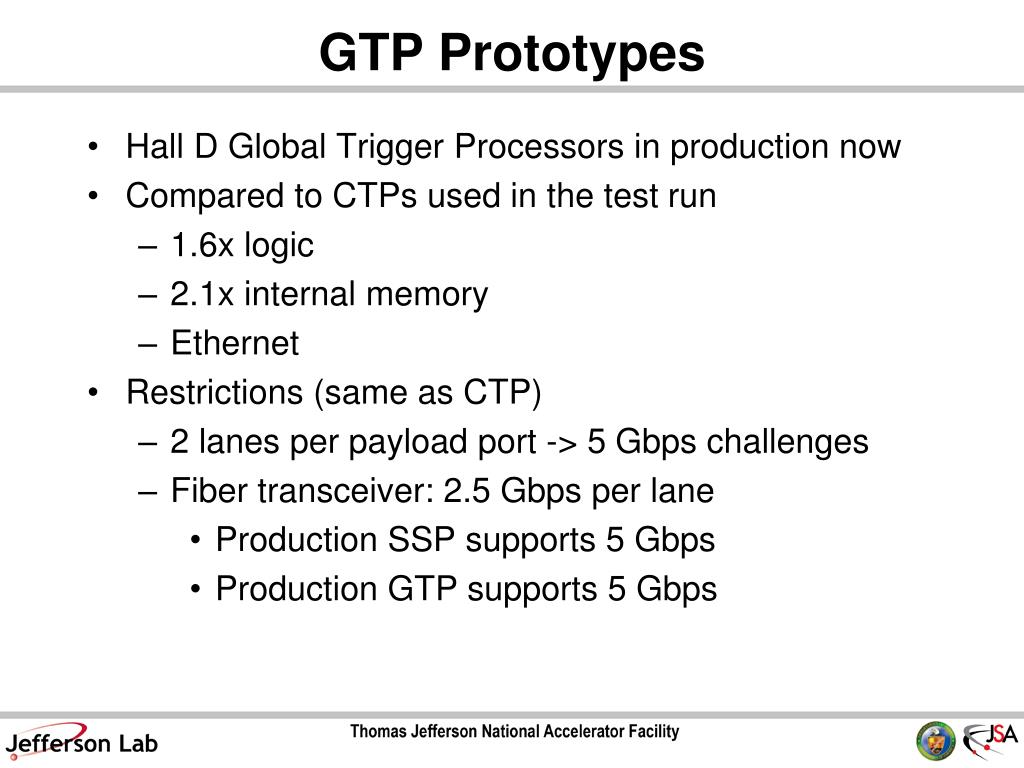 GTP Prototypes

• Hall D Global Trigger Processors in production now
• Compared to CTPs used in the test run
– 1.6x logic
– 2.1x internal memory
– Ethernet
• Restrictions (same as CTP)
– 2 lanes per payload port -> 5 Gbps challenges
– Fiber transceiver: 2.5 Gbps per lane
• Production SSP supports 5 Gbps
• Production GTP supports 5 Gbps

Jefferson Lab
Thomas Jefferson National Accelerator Facility
JSA